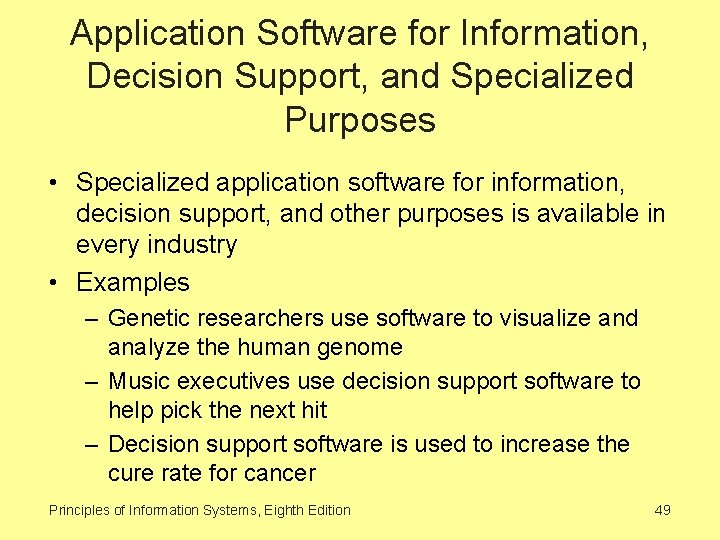 Application Software for Information, Decision Support, and Specialized Purposes

• Specialized application software for information, decision support, and other purposes is available in every industry
• Examples
– Genetic researchers use software to visualize and analyze the human genome
– Music executives use decision support software to help pick the next hit
– Decision support software is used to increase the cure rate for cancer

Principles of Information Systems, Eighth Edition

49